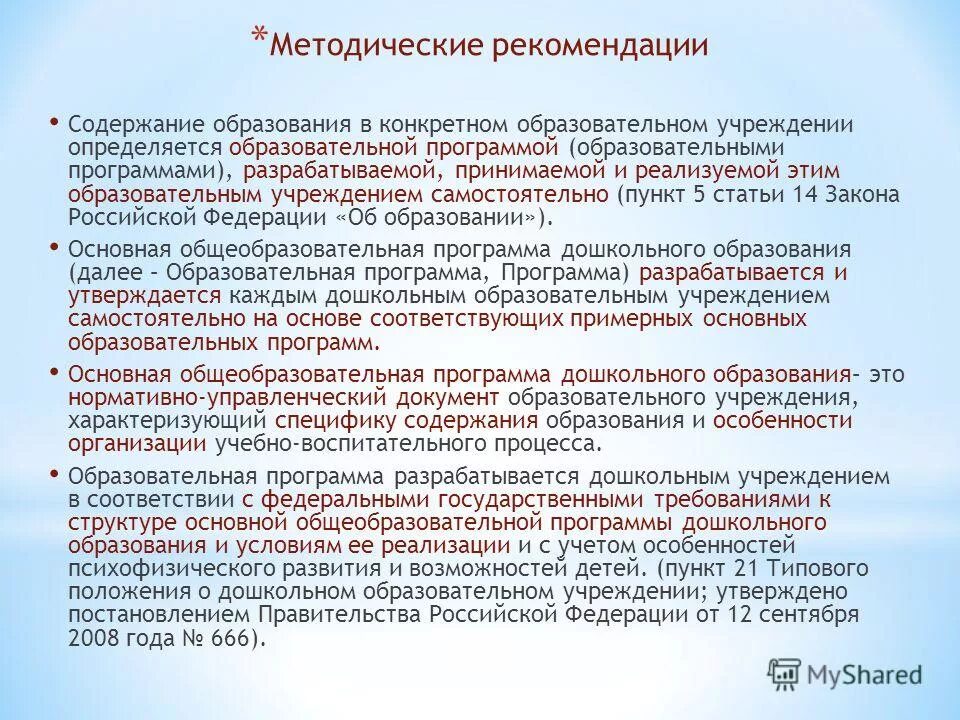 *Методические рекомендации

• Содержание образования в конкретном образовательном учреждении определяется образовательной программой (образовательными программами), разрабатываемой, принимаемой и реализуемой этим образовательным учреждением самостоятельно (пункт 5 статьи 14 Закона Российской Федерации «Об образовании»).

• Основная общеобразовательная программа дошкольного образования (далее – Образовательная программа, Программа) разрабатывается и утверждается каждым дошкольным образовательным учреждением самостоятельно на основе соответствующих примерных основных образовательных программ.

• Основная общеобразовательная программа дошкольного образования– это нормативно-управленческий документ образовательного учреждения, характеризующий специфику содержания образования и особенности организации учебно-воспитательного процесса.

• Образовательная программа разрабатывается дошкольным учреждением в соответствии с федеральными государственными требованиями к структуре основной общеобразовательной программы дошкольного образования и условиям ее реализации и с учетом особенностей психофизического развития и возможностей детей. (пункт 21 Типового положения о дошкольном образовательном учреждении; утверждено постановлением Правительства Российской Федерации от 12 сентября 2008 года № 666).

MyShared